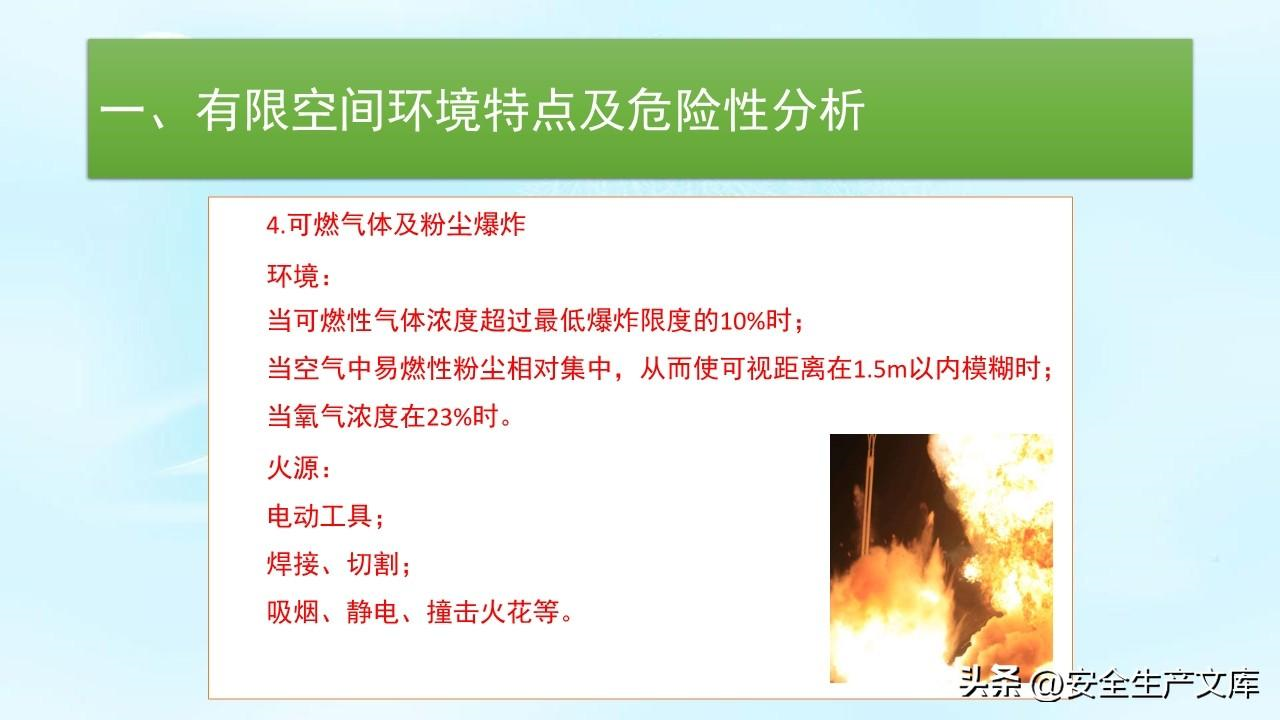 一、有限空间环境特点及危险性分析

4.可燃气体及粉尘爆炸

环境：

当可燃性气体浓度超过最低爆炸限度的10%时；

当空气中易燃性粉尘相对集中，从而使可视距离在1.5m以内模糊时；

当氧气浓度在23%时。

火源：

电动工具；

焊接、切割；

吸烟、静电、撞击火花等。

头条 @安全生产文库